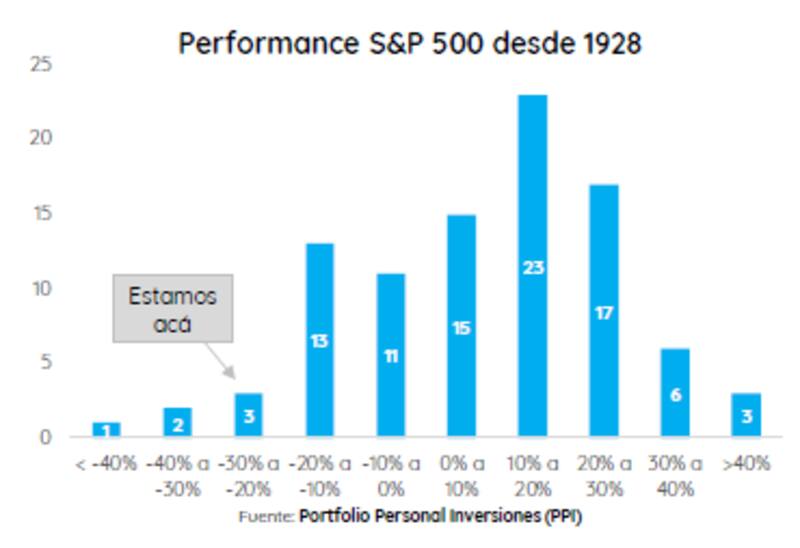 Performance S&P 500 desde 1928

25
20
15
10
5
0

Estamos acá

1
2
3
13
11
15
23
17
6
3

< -40%
-40% a -30%
-30% a -20%
-20% a -10%
-10% a 0%
0% a 10%
10% a 20%
20% a 30%
30% a 40%
>40%

Fuente: Portfolio Personal Inversiones (PPI)